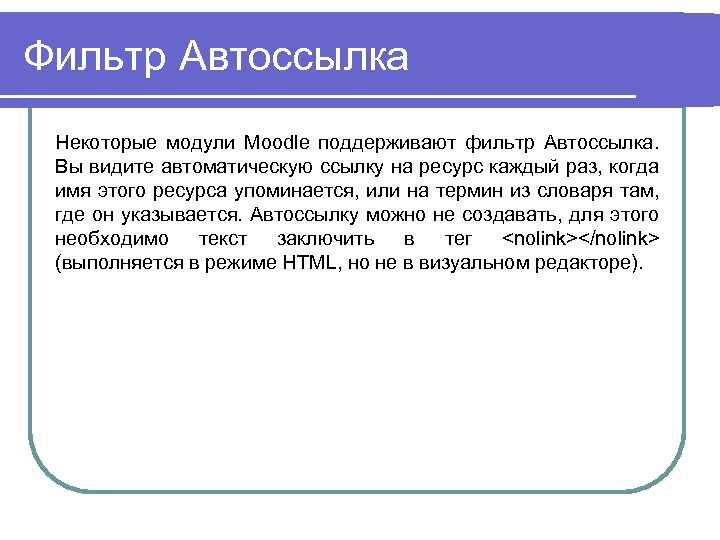 Фильтр Автоссылка

Некоторые модули Moodle поддерживают фильтр Автоссылка. Вы видите автоматическую ссылку на ресурс каждый раз, когда имя этого ресурса упоминается, или на термин из словаря там, где он указывается. Автоссылку можно не создавать, для этого необходимо текст заключить в тег <nolink></nolink> (выполняется в режиме HTML, но не в визуальном редакторе).